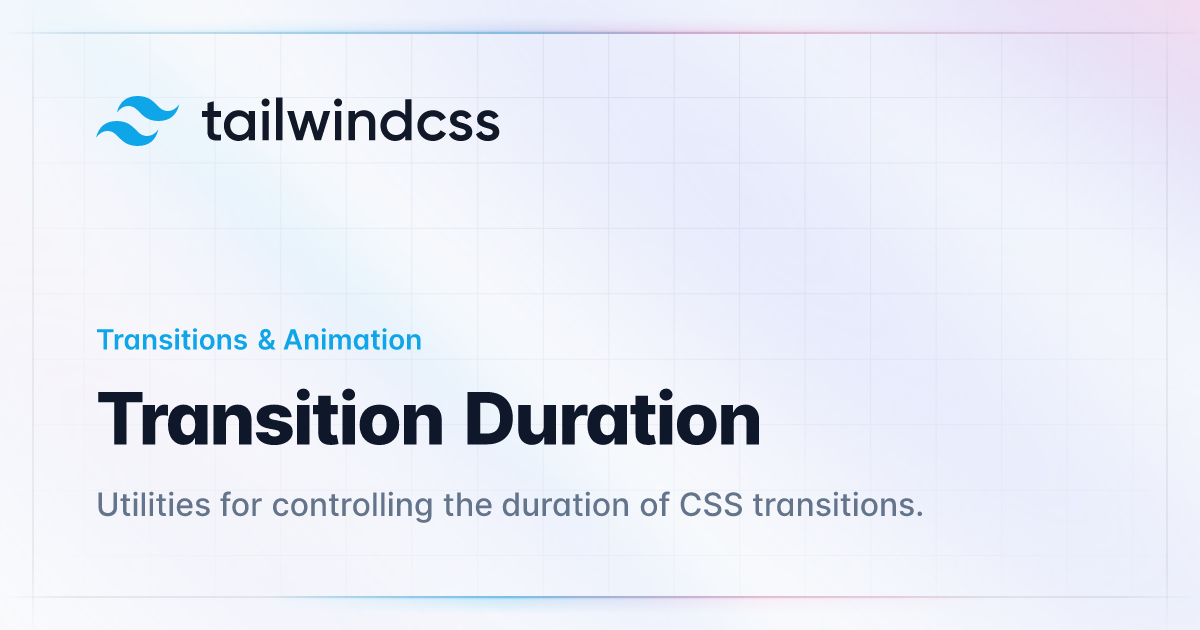 tailwindcss

Transitions & Animation

Transition Duration

Utilities for controlling the duration of CSS transitions.